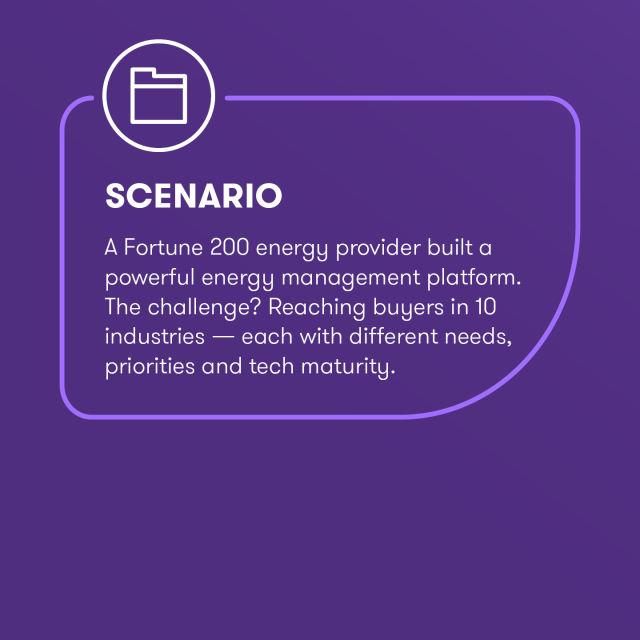 SCENARIO

A Fortune 200 energy provider built a powerful energy management platform. The challenge? Reaching buyers in 10 industries — each with different needs, priorities and tech maturity.